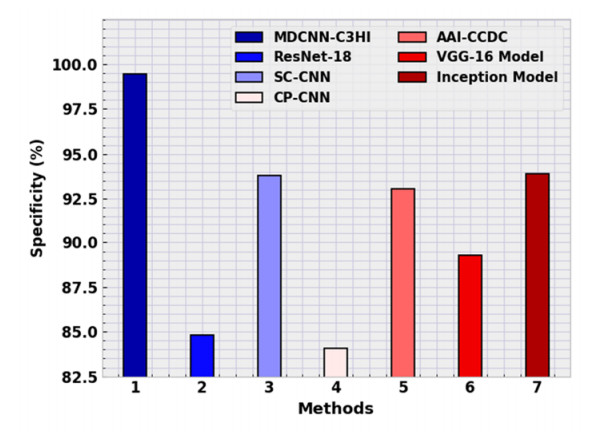 MDCNN-C3HI
ResNet-18
SC-CNN
CP-CNN
AAI-CCDC
VGG-16 Model
Inception Model

Specificity (%)

100.0
97.5
95.0
92.5
90.0
87.5
85.0
82.5

1
2
3
4
5
6
7

Methods